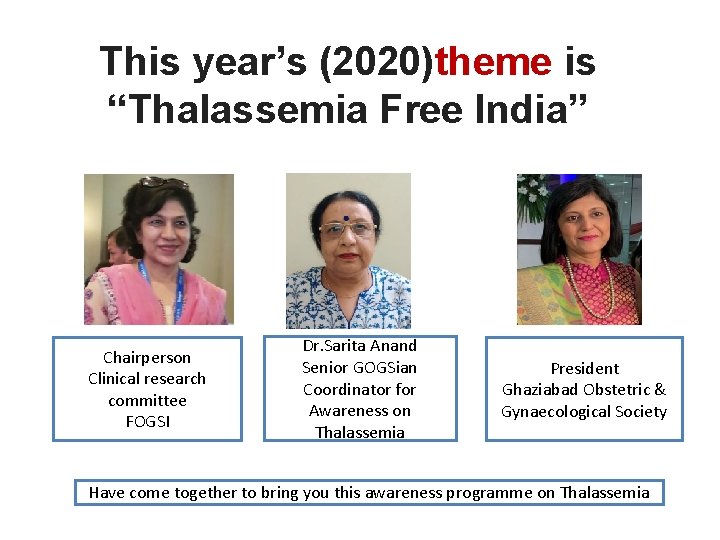 This year's (2020)theme is "Thalassemia Free India"

Chairperson
Clinical research committee
FOGSI

Dr.Sarita Anand
Senior GOGSian
Coordinator for Awareness on Thalassemia

President
Ghaziabad Obstetric & Gynaecological Society

Have come together to bring you this awareness programme on Thalassemia